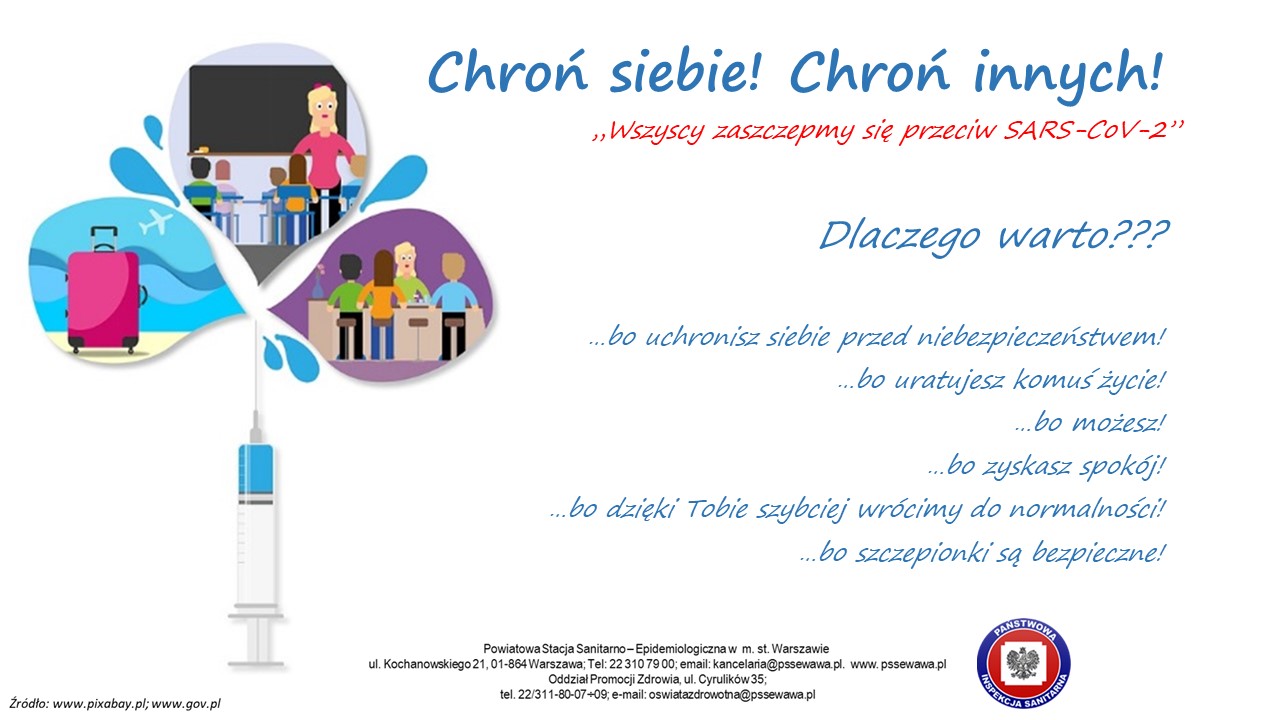 Chroń siebie! Chroń innych!

,,Wszyscy zaszczepmy się przeciw SARS-CoV-2''

Dlaczego warto???

...bo uchronisz siebie przed niebezpieczeństwem!
...bo uratujesz komuś życie!
...bo możesz!
...bo zyskasz spokój!
...bo dzięki Tobie szybciej wrócimy do normalności!
...bo szczepionki są bezpieczne!

Powiatowa Stacja Sanitarno – Epidemiologiczna w m. st. Warszawie
ul. Kochanowskiego 21, 01-864 Warszawa; Tel: 22 310 79 00; email: kancelaria@pssewawa.pl. www. pssewawa.pl
Oddział Promocji Zdrowia, ul. Cyrulików 35;
tel. 22/311-80-07÷09; e-mail: oswiatazdrowotna@pssewawa.pl

PAŃSTWOWA INSPEKCJA SANITARNA

Źródło: www.pixabay.pl; www.gov.pl